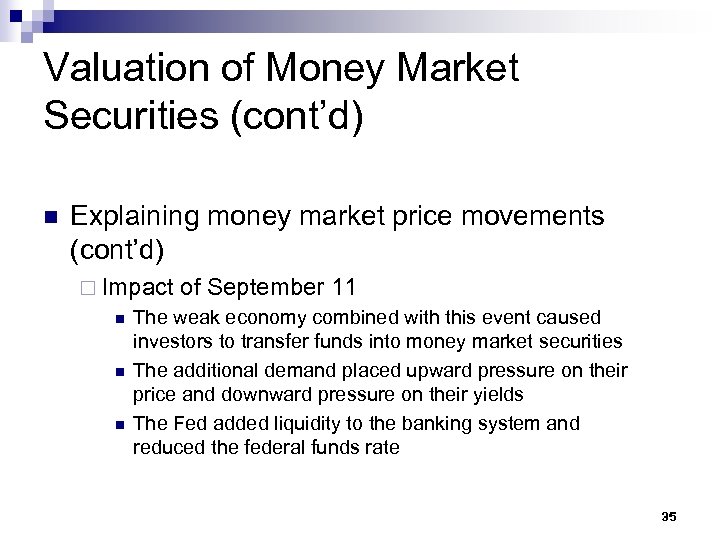 Valuation of Money Market Securities (cont'd)

Explaining money market price movements (cont'd)

Impact of September 11

The weak economy combined with this event caused investors to transfer funds into money market securities

The additional demand placed upward pressure on their price and downward pressure on their yields

The Fed added liquidity to the banking system and reduced the federal funds rate

35